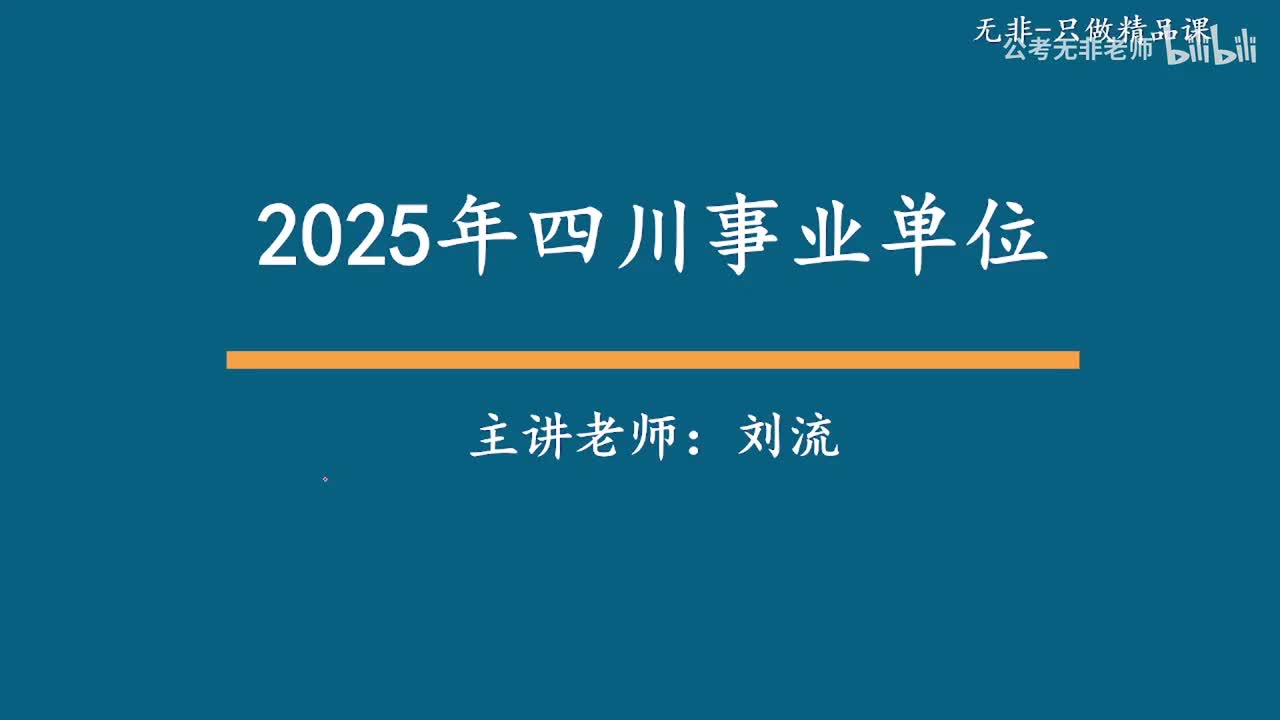 无非-只做精品课
公考无非老师 bilibili

2025年四川事业单位

主讲老师：刘流